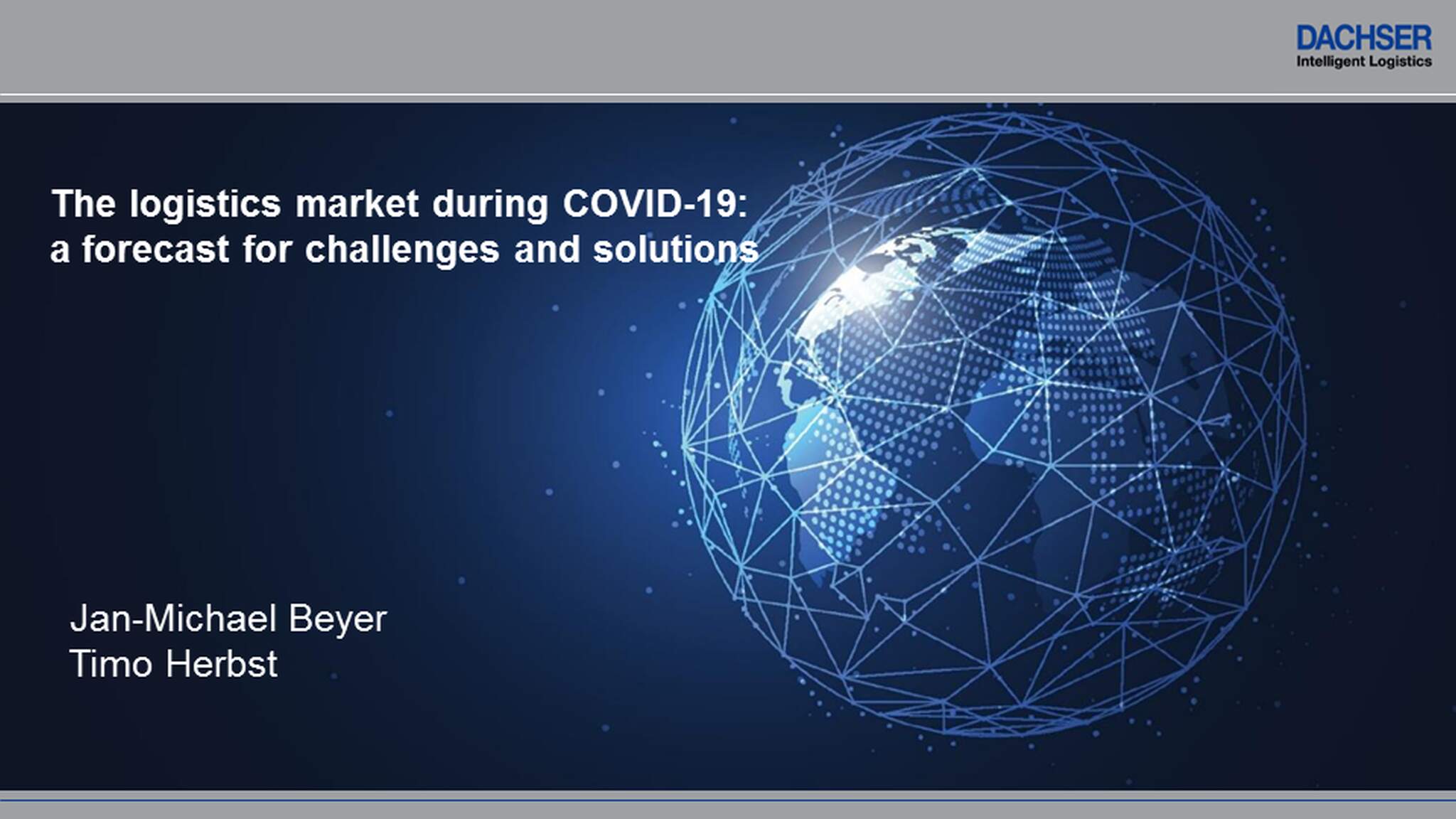 DACHSER
Intelligent Logistics

The logistics market during COVID-19: a forecast for challenges and solutions

Jan-Michael Beyer
Timo Herbst